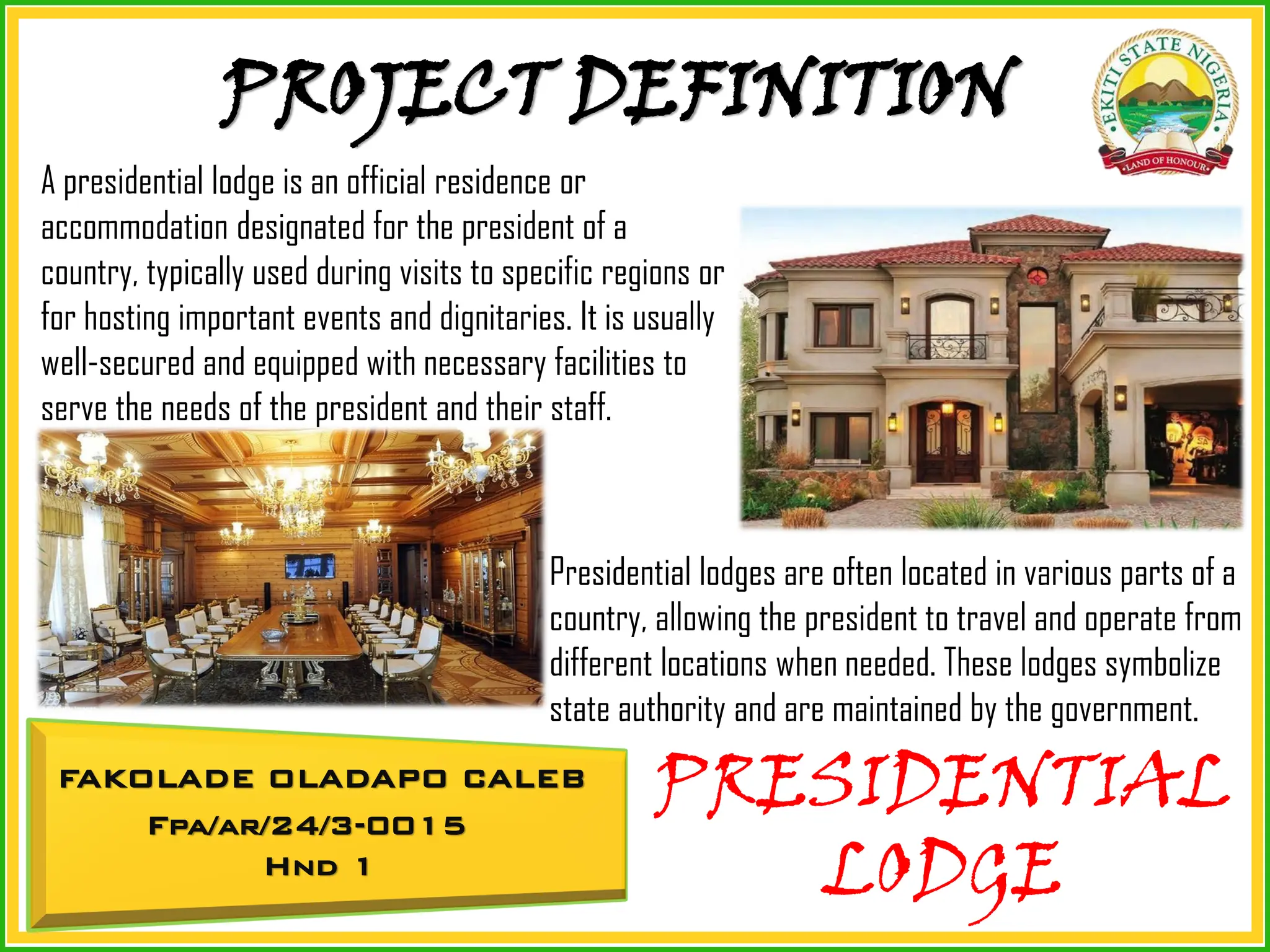 PROJECT DEFINITION

EKITI STATE NIGERIA
LAND OF HONOUR

A presidential lodge is an official residence or accommodation designated for the president of a country, typically used during visits to specific regions or for hosting important events and dignitaries. It is usually well-secured and equipped with necessary facilities to serve the needs of the president and their staff.

Presidential lodges are often located in various parts of a country, allowing the president to travel and operate from different locations when needed. These lodges symbolize state authority and are maintained by the government.

FAKOLADE OLADAPO CALEB
FPA/AR/24/3-0015
HND 1

PRESIDENTIAL LODGE